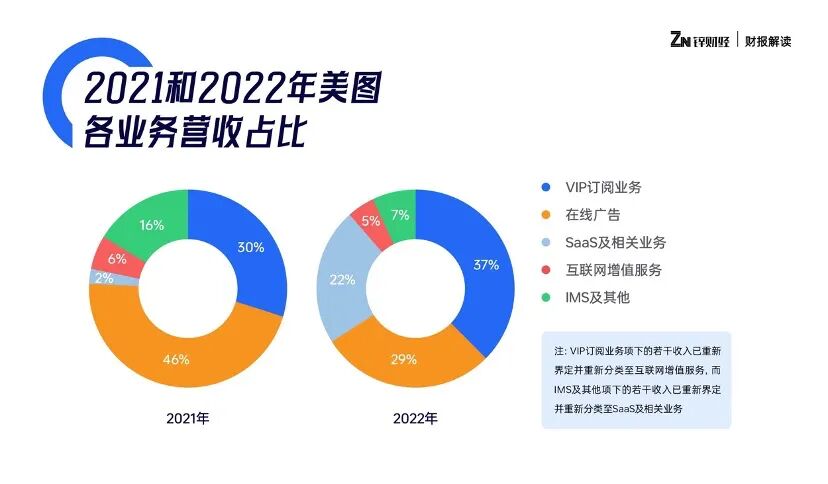 ZN 锌财经 | 财报解读

2021和2022年美图各业务营收占比

30%
46%
2%
6%
16%

2021年

37%
29%
22%
5%
7%

2022年

VIP订阅业务
在线广告
SaaS及相关业务
互联网增值服务
IMS及其他

注: VIP订阅业务项下的若干收入已重新界定并重新分类至互联网增值服务, 而IMS及其他项下的若干收入已重新界定并重新分类至SaaS及相关业务